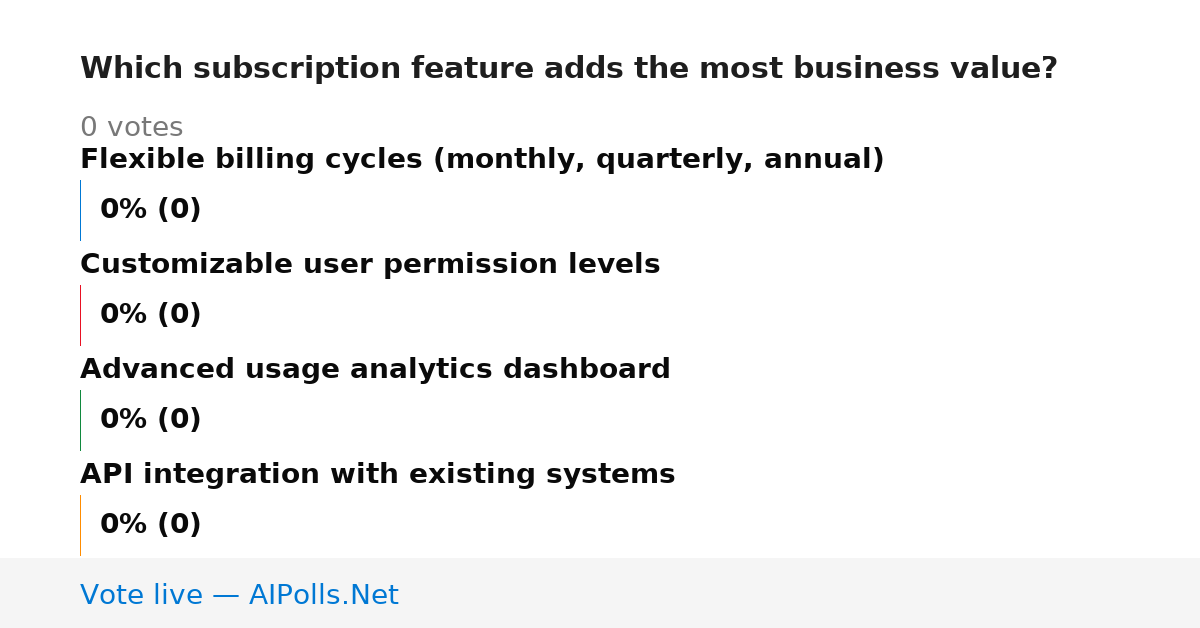 Which subscription feature adds the most business value?

0 votes

Flexible billing cycles (monthly, quarterly, annual)

0% (0)

Customizable user permission levels

0% (0)

Advanced usage analytics dashboard

0% (0)

API integration with existing systems

0% (0)

Vote live — AIPolls.Net